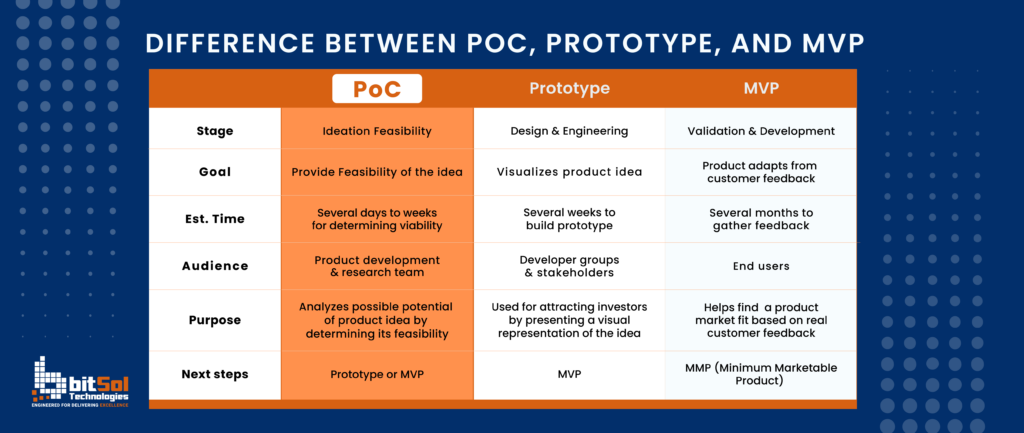 DIFFERENCE BETWEEN POC, PROTOTYPE, AND MVP

|  | PoC | Prototype | MVP |
|---|---|---|---|
| Stage | Ideation Feasibility | Design & Engineering | Validation & Development |
| Goal | Provide Feasibility of the idea | Visualizes product idea | Product adapts from customer feedback |
| Est. Time | Several days to weeks for determining viability | Several weeks to build prototype | Several months to gather feedback |
| Audience | Product development & research team | Developer groups & stakeholders | End users |
| Purpose | Analyzes possible potential of product idea by determining its feasibility | Used for attracting investors by presenting a visual representation of the idea | Helps find a product market fit based on real customer feedback |
| Next steps | Prototype or MVP | MVP | MMP (Minimum Marketable Product) |

bitSol Technologies
ENGINEERED FOR DELIVERING EXCELLENCE